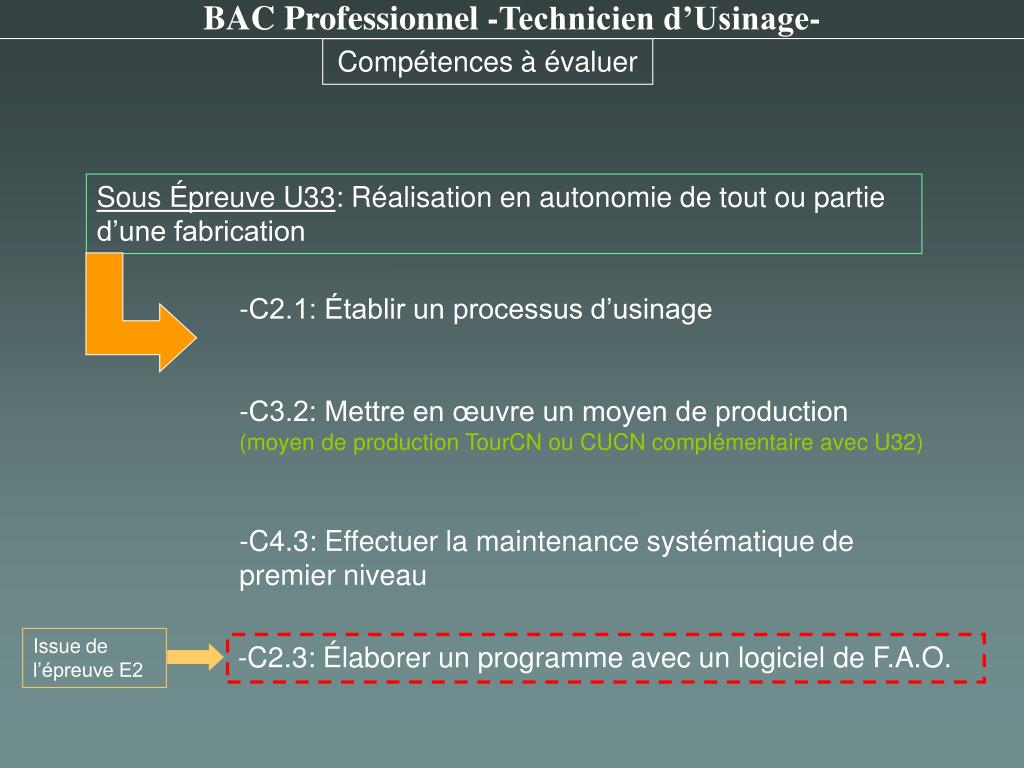 BAC Professionnel -Technicien d’Usinage-

Compétences à évaluer

Sous Épreuve U33: Réalisation en autonomie de tout ou partie d’une fabrication

-C2.1: Établir un processus d’usinage

-C3.2: Mettre en œuvre un moyen de production
(moyen de production TourCN ou CUCN complémentaire avec U32)

-C4.3: Effectuer la maintenance systématique de premier niveau

Issue de l’épreuve E2

-C2.3: Élaborer un programme avec un logiciel de F.A.O.